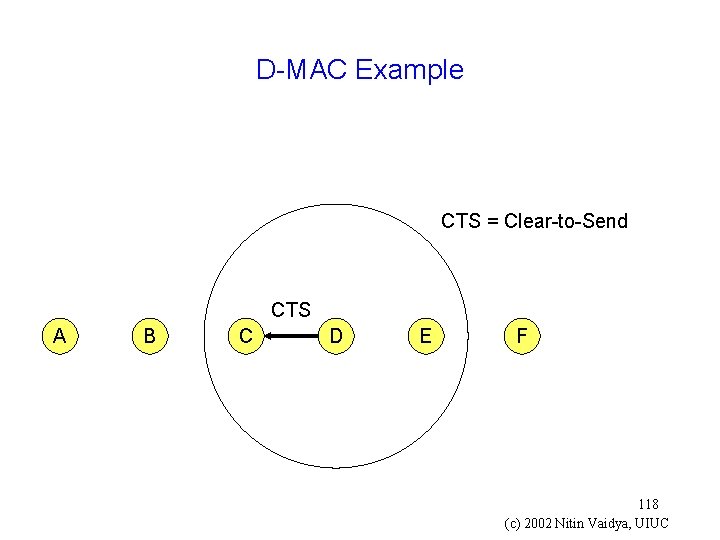 D-MAC Example

CTS = Clear-to-Send

CTS

A B C D E F

118

(c) 2002 Nitin Vaidya, UIUC